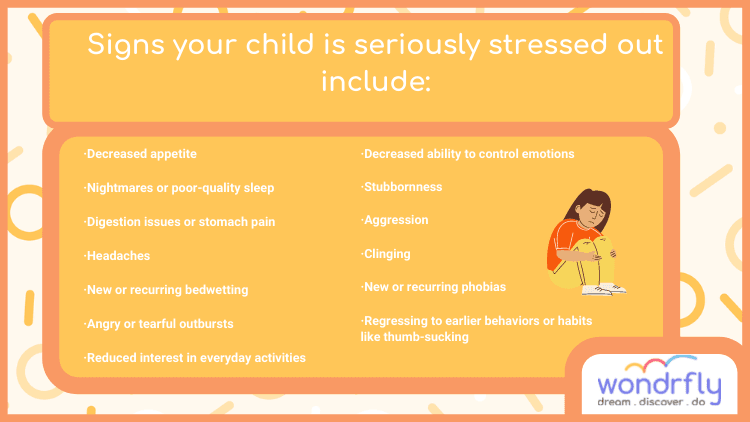 Signs your child is seriously stressed out include:

·Decreased appetite

·Nightmares or poor-quality sleep

·Digestion issues or stomach pain

·Headaches

·New or recurring bedwetting

·Angry or tearful outbursts

·Reduced interest in everyday activities

·Decreased ability to control emotions

·Stubbornness

·Aggression

·Clinging

·New or recurring phobias

·Regressing to earlier behaviors or habits like thumb-sucking

wondrfly
dream . discover . do